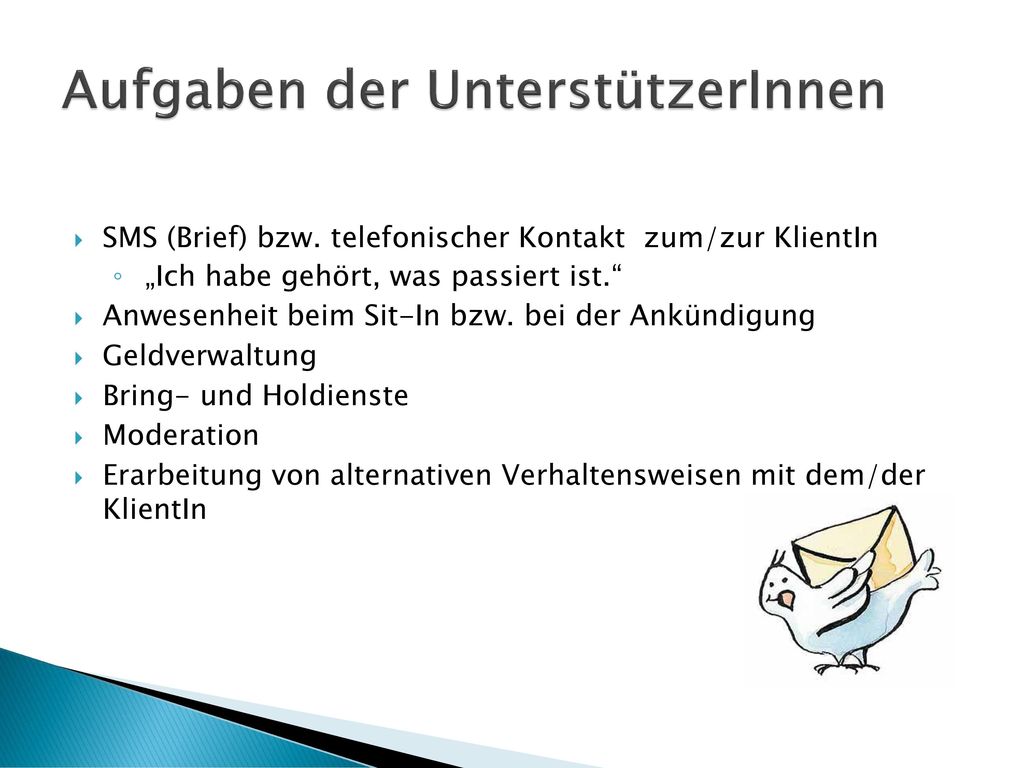 Aufgaben der UnterstützerInnen

SMS (Brief) bzw. telefonischer Kontakt zum/zur KlientIn
„Ich habe gehört, was passiert ist.“
Anwesenheit beim Sit-In bzw. bei der Ankündigung
Geldverwaltung
Bring- und Holdienste
Moderation
Erarbeitung von alternativen Verhaltensweisen mit dem/der KlientIn